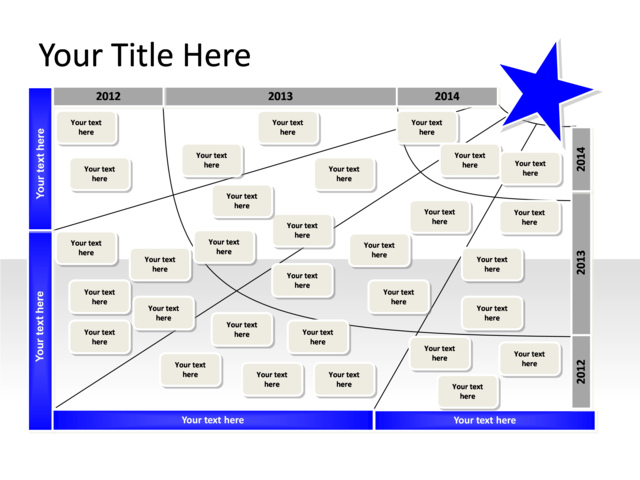 Your Title Here

2012

2013

2014

Your text here

Your text here

Your text here

Your text here

Your text here

Your text here

Your text here

Your text here

Your text here

Your text here

Your text here

Your text here

Your text here

Your text here

Your text here

Your text here

Your text here

Your text here

Your text here

Your text here

Your text here

Your text here

Your text here

Your text here

Your text here

Your text here

Your text here

Your text here

Your text here

Your text here

Your text here

Your text here

Your text here

Your text here

2014

2013

2012

Your text here

Your text here